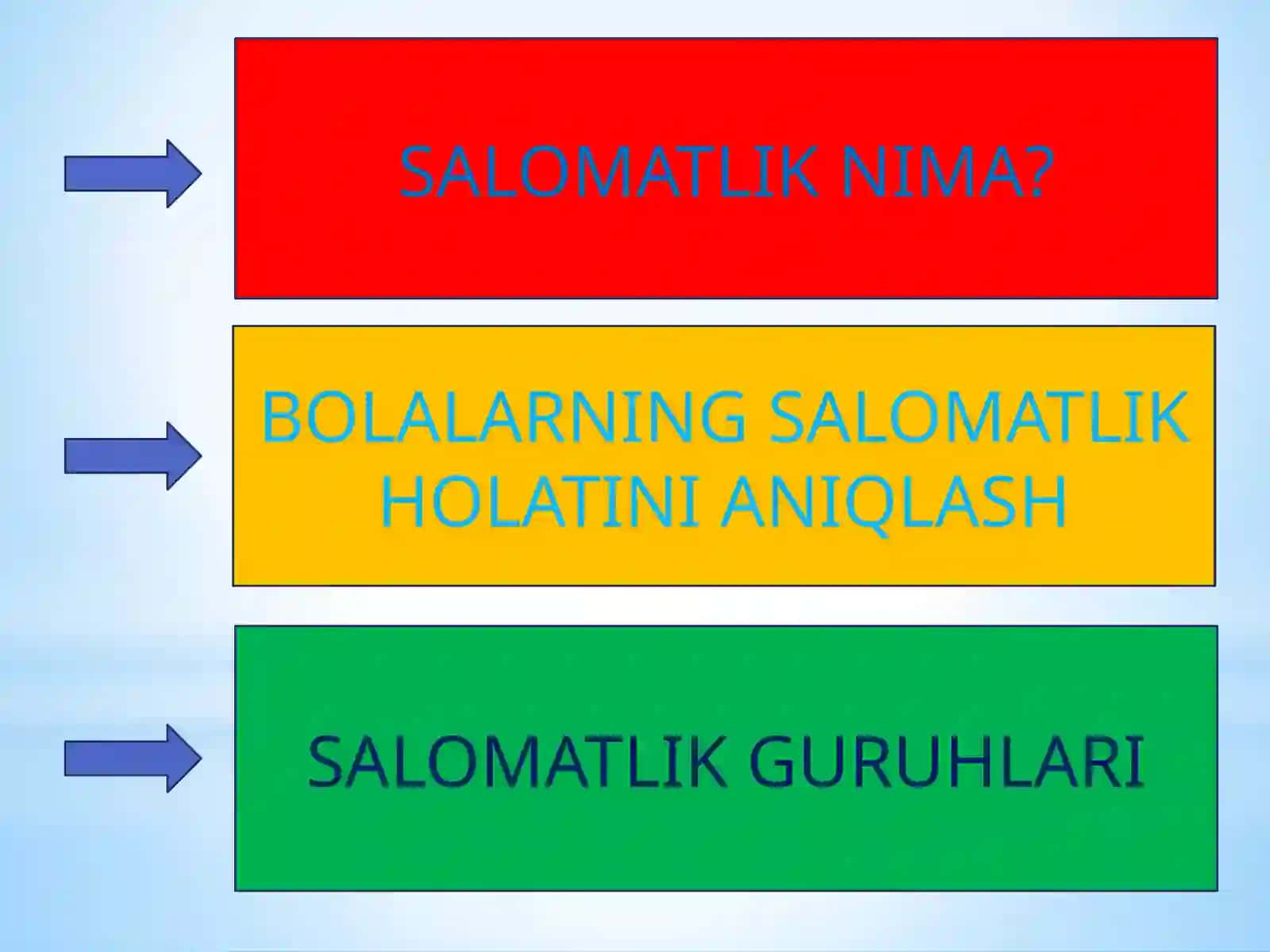 SALOMATLIK NIMA?

BOLALARNING SALOMATLIK HOLATINI ANIQLASH

SALOMATLIK GURUHLARI